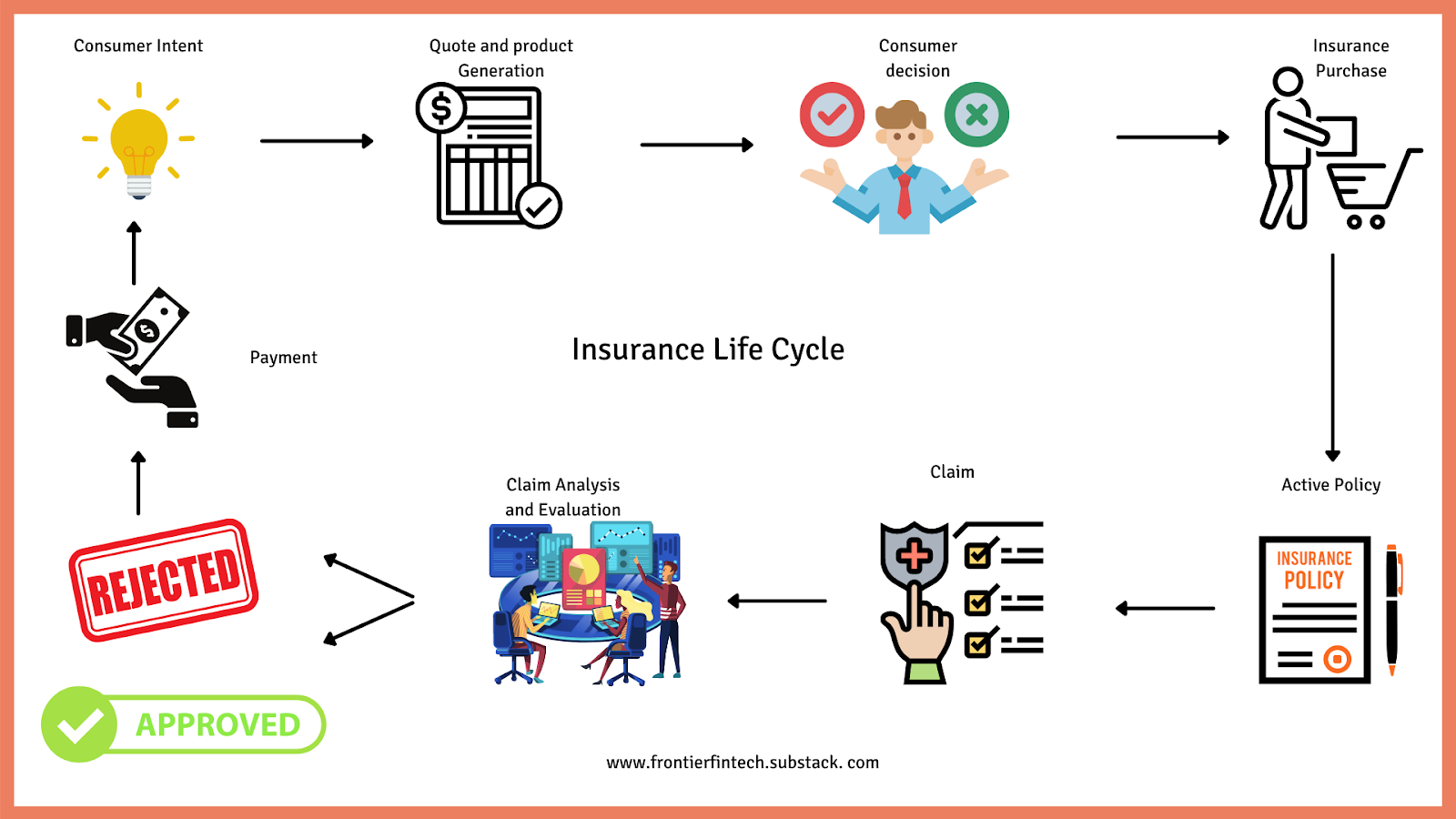 Consumer Intent

Quote and product Generation

Consumer decision

Insurance Purchase

Payment

Insurance Life Cycle

Claim Analysis and Evaluation

Claim

Active Policy

REJECTED

INSURANCE POLICY

APPROVED

www.frontierfintech.substack. com